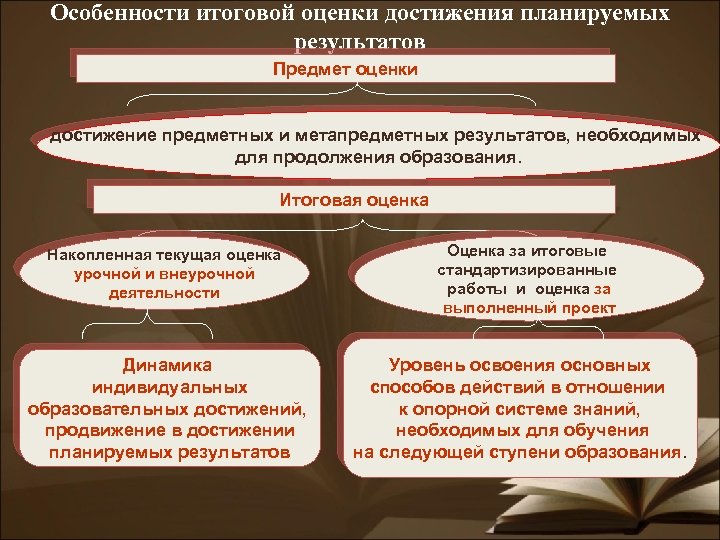 Особенности итоговой оценки достижения планируемых результатов

Предмет оценки

достижение предметных и метапредметных результатов, необходимых для продолжения образования.

Итоговая оценка

Накопленная текущая оценка урочной и внеурочной деятельности

Оценка за итоговые стандартизированные работы и оценка за выполненный проект

Динамика индивидуальных образовательных достижений, продвижение в достижении планируемых результатов

Уровень освоения основных способов действий в отношении к опорной системе знаний, необходимых для обучения на следующей ступени образования.